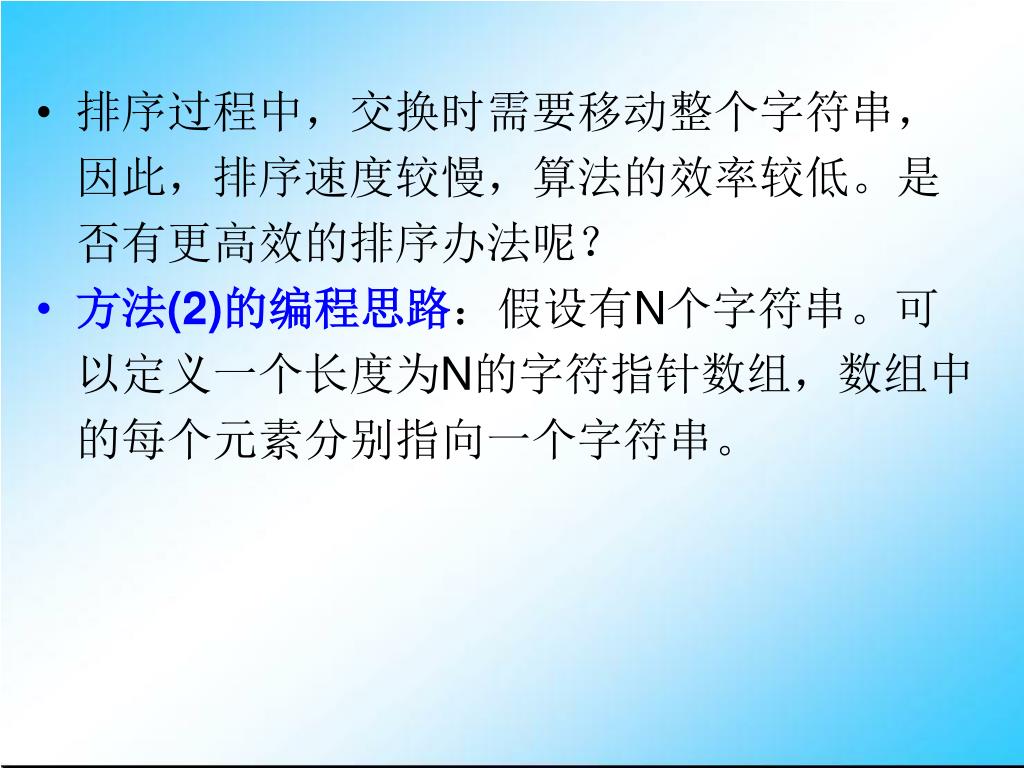 • 排序过程中，交换时需要移动整个字符串，因此，排序速度较慢，算法的效率较低。是否有更高效的排序办法呢？

• 方法(2)的编程思路：假设有N个字符串。可以定义一个长度为N的字符指针数组，数组中的每个元素分别指向一个字符串。